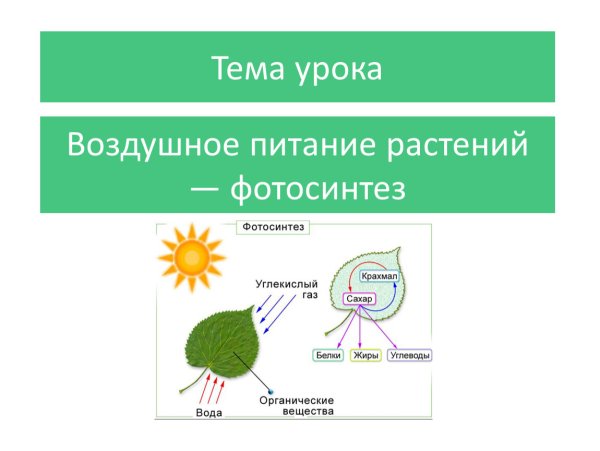 Тема урока

Воздушное питание растений — фотосинтез

Фотосинтез

Углекислый газ

Крахмал

Сахар

Белки

Жиры

Углеводы

Вода

Органические вещества